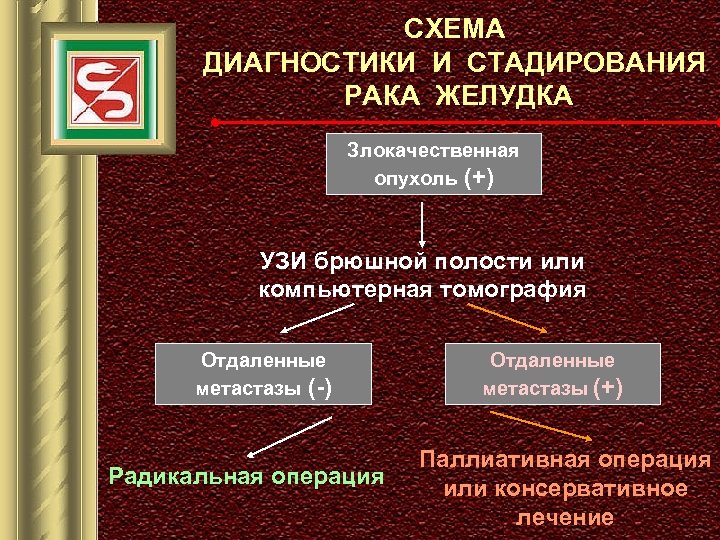 СХЕМА
ДИАГНОСТИКИ И СТАДИРОВАНИЯ
РАКА ЖЕЛУДКА

Злокачественная опухоль (+)

УЗИ брюшной полости или компьютерная томография

Отдаленные метастазы (-)

Отдаленные метастазы (+)

Радикальная операция

Паллиативная операция или консервативное лечение